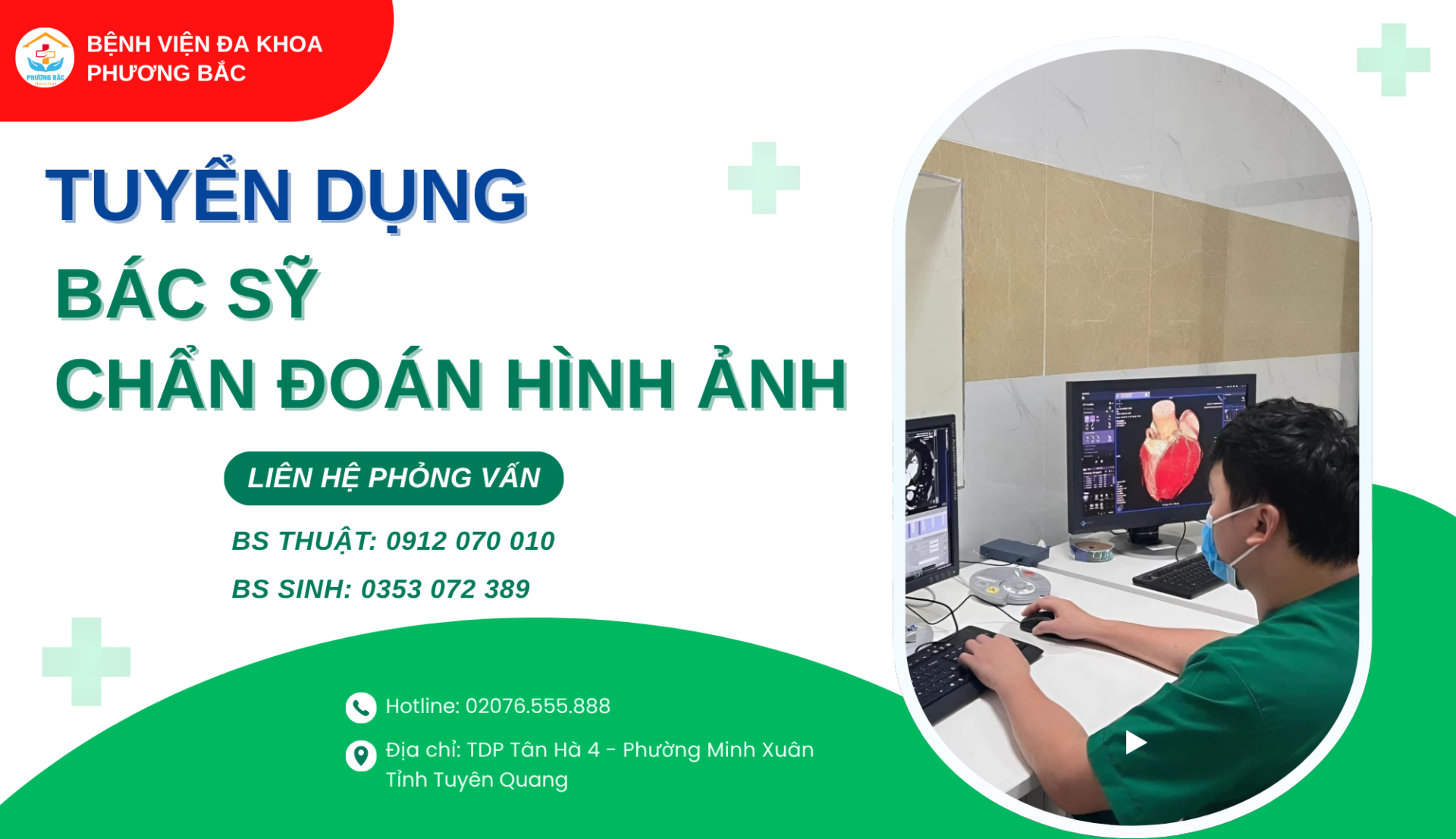 PHƯƠNG BẮC

BỆNH VIỆN ĐA KHOA PHƯƠNG BẮC

TUYỂN DỤNG

BÁC SỸ

CHẨN ĐOÁN HÌNH ẢNH

LIÊN HỆ PHỎNG VẤN

BS THUẬT: 0912 070 010

BS SINH: 0353 072 389

Hotline: 02076.555.888

Địa chỉ: TDP Tân Hà 4 - Phường Minh Xuân Tỉnh Tuyên Quang